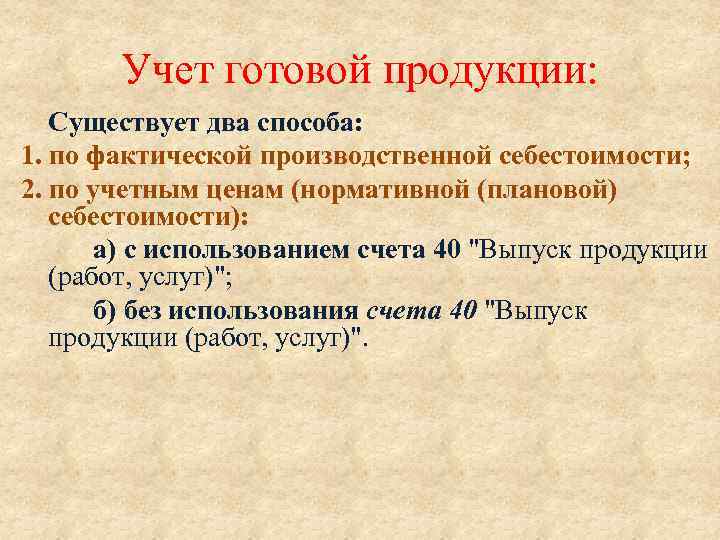 Учет готовой продукции:

Существует два способа:

1. по фактической производственной себестоимости;

2. по учетным ценам (нормативной (плановой) себестоимости):

а) с использованием счета 40 "Выпуск продукции (работ, услуг)";

б) без использования счета 40 "Выпуск продукции (работ, услуг)".